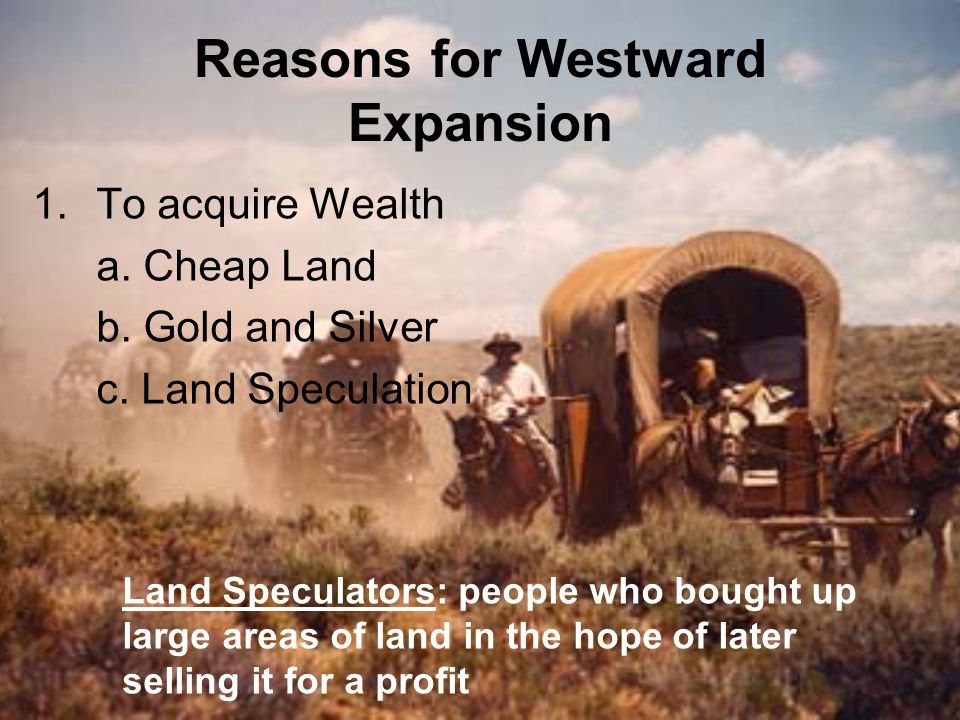 Reasons for Westward Expansion

1. To acquire Wealth
a. Cheap Land
b. Gold and Silver
c. Land Speculation

Land Speculators: people who bought up large areas of land in the hope of later selling it for a profit